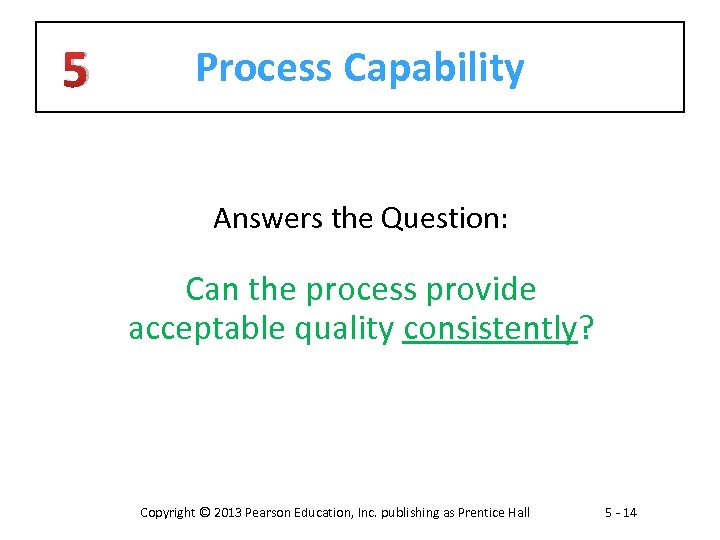 5 Process Capability

Answers the Question:

Can the process provide acceptable quality consistently?

Copyright © 2013 Pearson Education, Inc. publishing as Prentice Hall

5 - 14